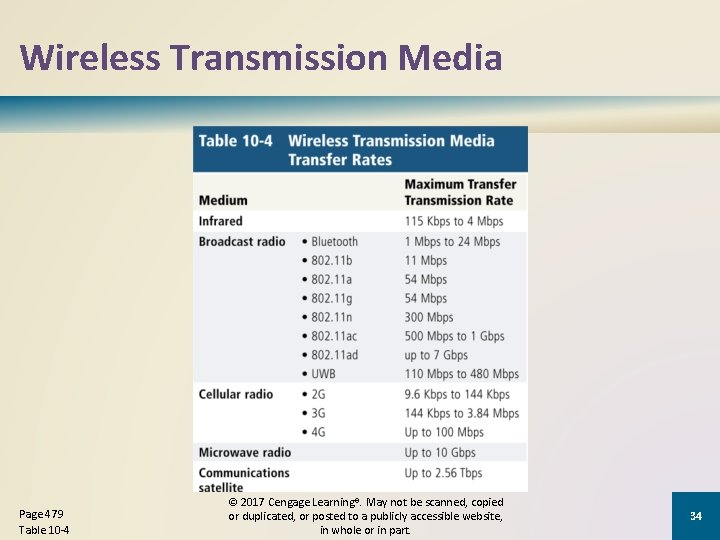 Wireless Transmission Media

Table 10-4 Wireless Transmission Media Transfer Rates

| Medium | | Maximum Transfer Transmission Rate |
|---|---|---|
| Infrared | | 115 Kbps to 4 Mbps |
| Broadcast radio | • Bluetooth | 1 Mbps to 24 Mbps |
| | • 802.11b | 11 Mbps |
| | • 802.11a | 54 Mbps |
| | • 802.11g | 54 Mbps |
| | • 802.11n | 300 Mbps |
| | • 802.11ac | 500 Mbps to 1 Gbps |
| | • 802.11ad | up to 7 Gbps |
| | • UWB | 110 Mbps to 480 Mbps |
| Cellular radio | • 2G | 9.6 Kbps to 144 Kbps |
| | • 3G | 144 Kbps to 3.84 Mbps |
| | • 4G | Up to 100 Mbps |
| Microwave radio | | Up to 10 Gbps |
| Communications satellite | | Up to 2.56 Tbps |

Page 479
Table 10-4

© 2017 Cengage Learning®. May not be scanned, copied or duplicated, or posted to a publicly accessible website, in whole or in part.

34